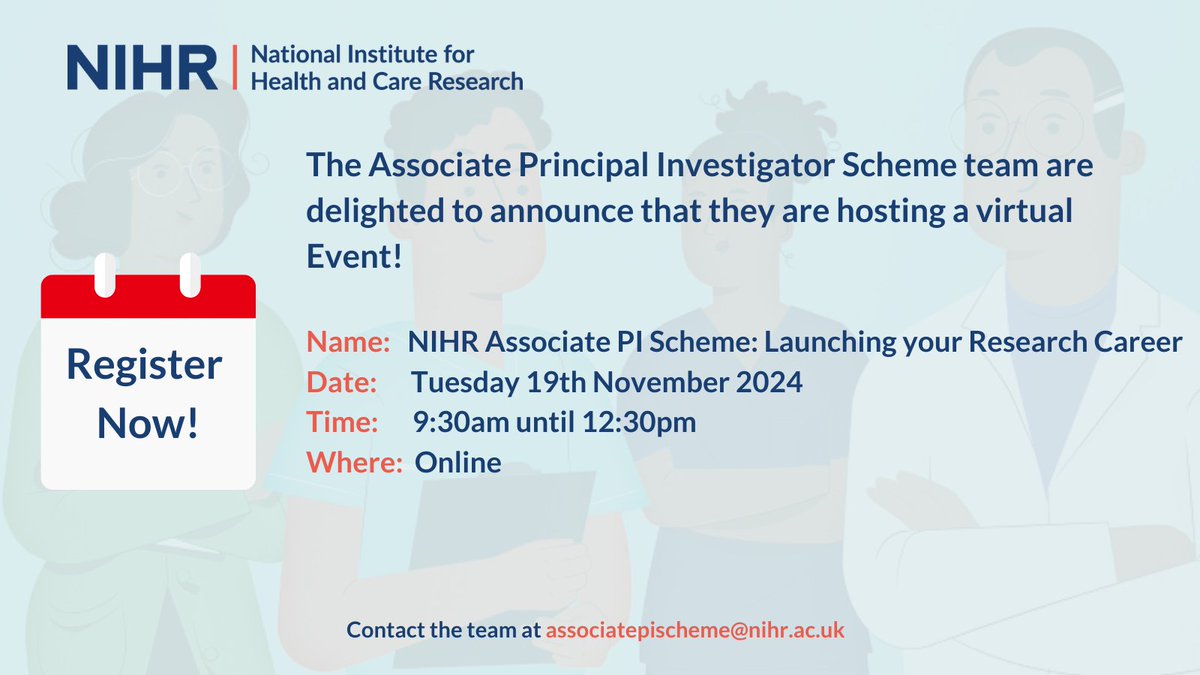 NIHR | National Institute for Health and Care Research

The Associate Principal Investigator Scheme team are delighted to announce that they are hosting a virtual Event!

Register Now!

Name: NIHR Associate PI Scheme: Launching your Research Career
Date: Tuesday 19th November 2024
Time: 9:30am until 12:30pm
Where: Online

Contact the team at associatepischeme@nihr.ac.uk